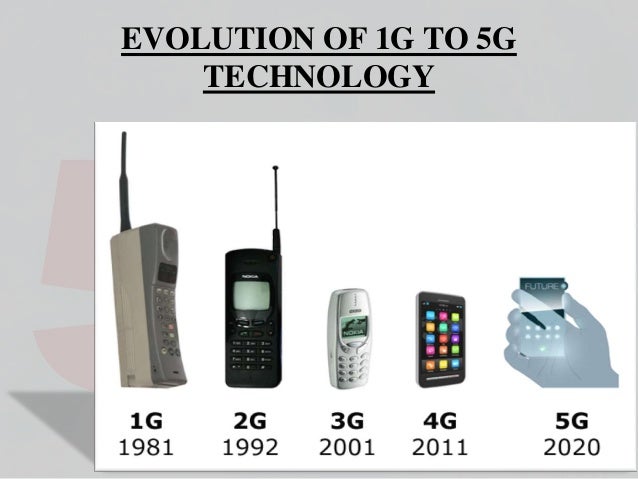 EVOLUTION OF 1G TO 5G TECHNOLOGY

NOKIA

NOKIA

FUTURE

1G
1981

2G
1992

3G
2001

4G
2011

5G
2020